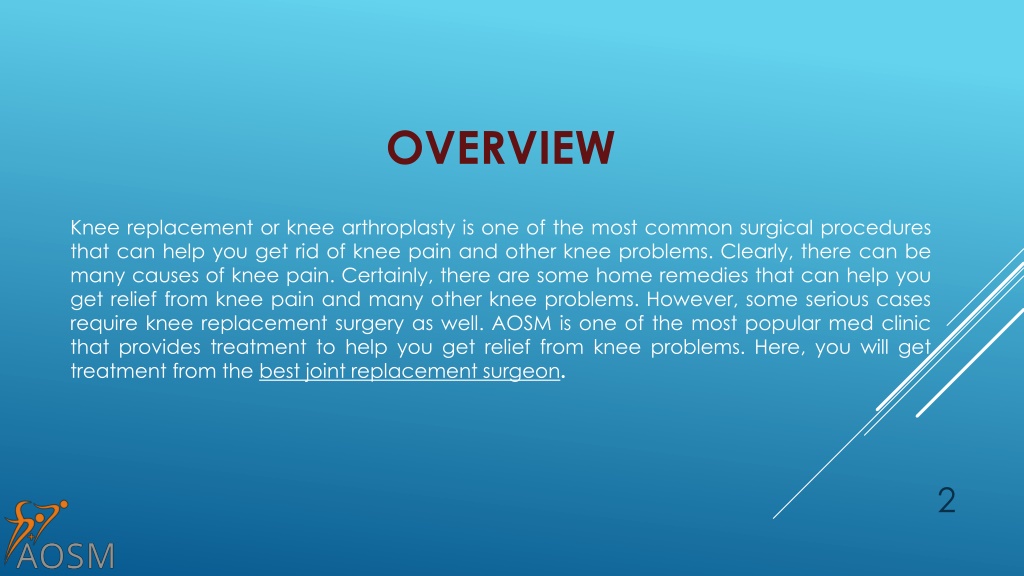 OVERVIEW

Knee replacement or knee arthroplasty is one of the most common surgical procedures that can help you get rid of knee pain and other knee problems. Clearly, there can be many causes of knee pain. Certainly, there are some home remedies that can help you get relief from knee pain and many other knee problems. However, some serious cases require knee replacement surgery as well. AOSM is one of the most popular med clinic that provides treatment to help you get relief from knee problems. Here, you will get treatment from the best joint replacement surgeon.

2

AOSM